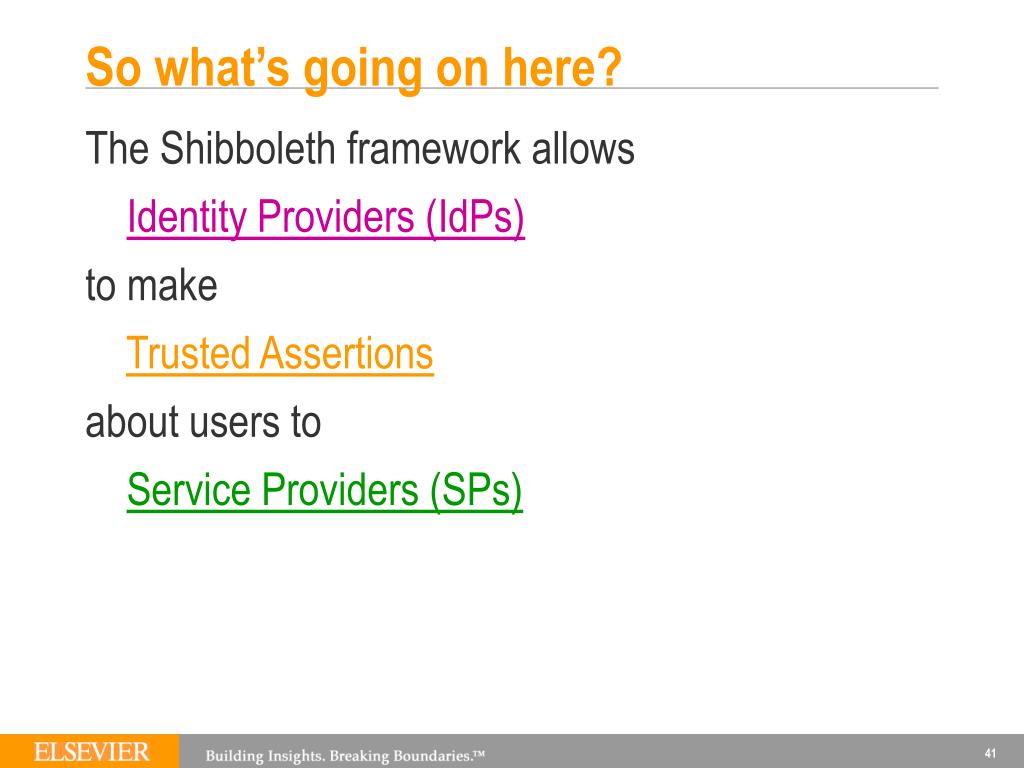 So what's going on here?

The Shibboleth framework allows

Identity Providers (IdPs)

to make

Trusted Assertions

about users to

Service Providers (SPs)

ELSEVIER Building Insights. Breaking Boundaries.™

41